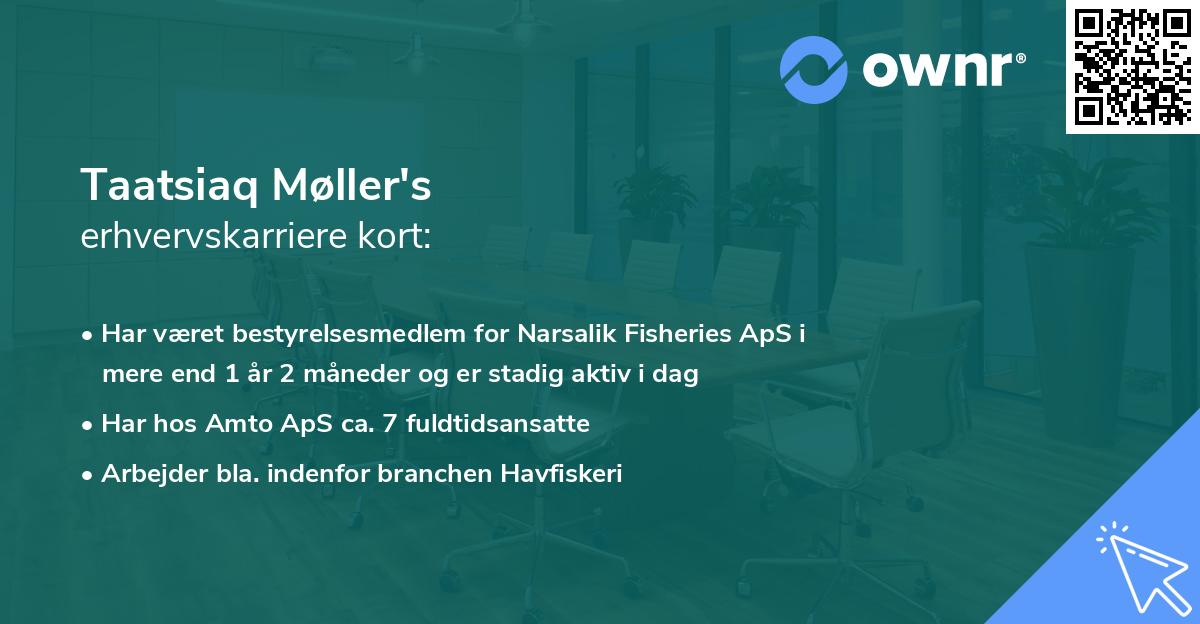 ownr®

Taatsiaq Møller's
erhvervskarriere kort:

• Har været bestyrelsesmedlem for Narsalik Fisheries ApS i mere end 1 år 2 måneder og er stadig aktiv i dag
• Har hos Amto ApS ca. 7 fuldtidsansatte
• Arbejder bla. indenfor branchen Havfiskeri